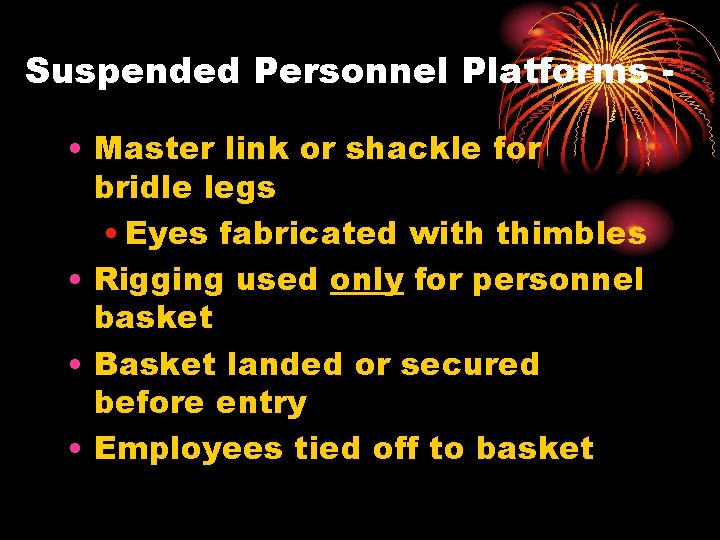 Suspended Personnel Platforms -

• Master link or shackle for bridle legs
  • Eyes fabricated with thimbles
• Rigging used only for personnel basket
• Basket landed or secured before entry
• Employees tied off to basket